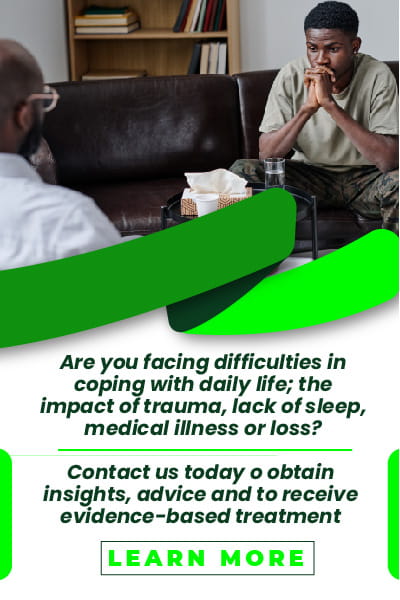 Are you facing difficulties in coping with daily life; the impact of trauma, lack of sleep, medical illness or loss?

Contact us today o obtain insights, advice and to receive evidence-based treatment

LEARN MORE